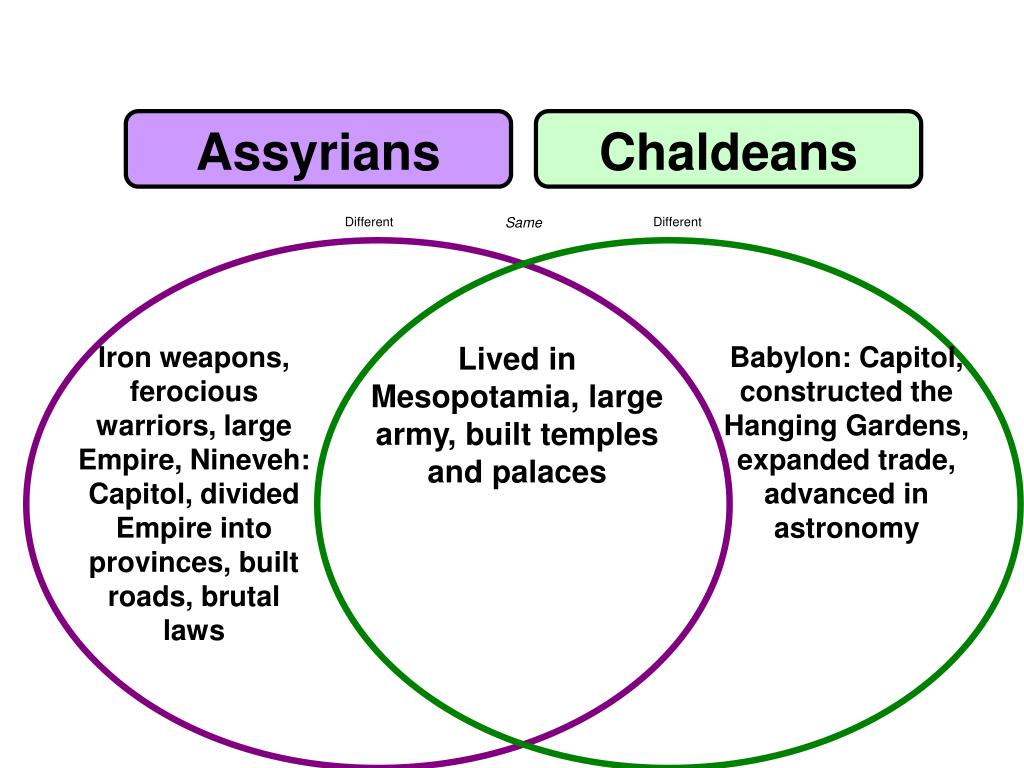 Assyrians

Chaldeans

Different

Same

Different

Iron weapons, ferocious warriors, large Empire, Nineveh: Capitol, divided Empire into provinces, built roads, brutal laws

Lived in Mesopotamia, large army, built temples and palaces

Babylon: Capitol, constructed the Hanging Gardens, expanded trade, advanced in astronomy